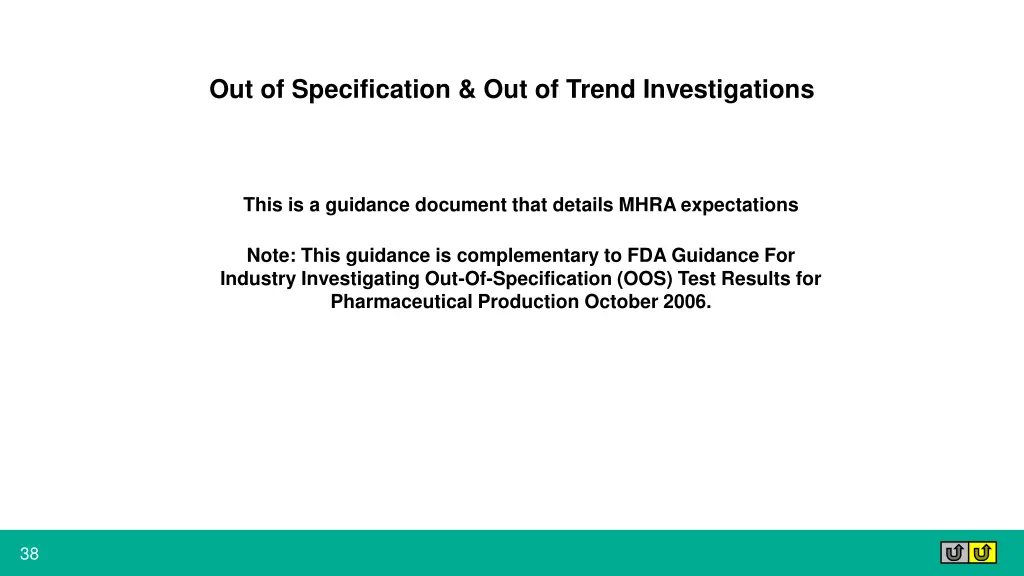 Out of Specification & Out of Trend Investigations

This is a guidance document that details MHRA expectations

Note: This guidance is complementary to FDA Guidance For Industry Investigating Out-Of-Specification (OOS) Test Results for Pharmaceutical Production October 2006.

38